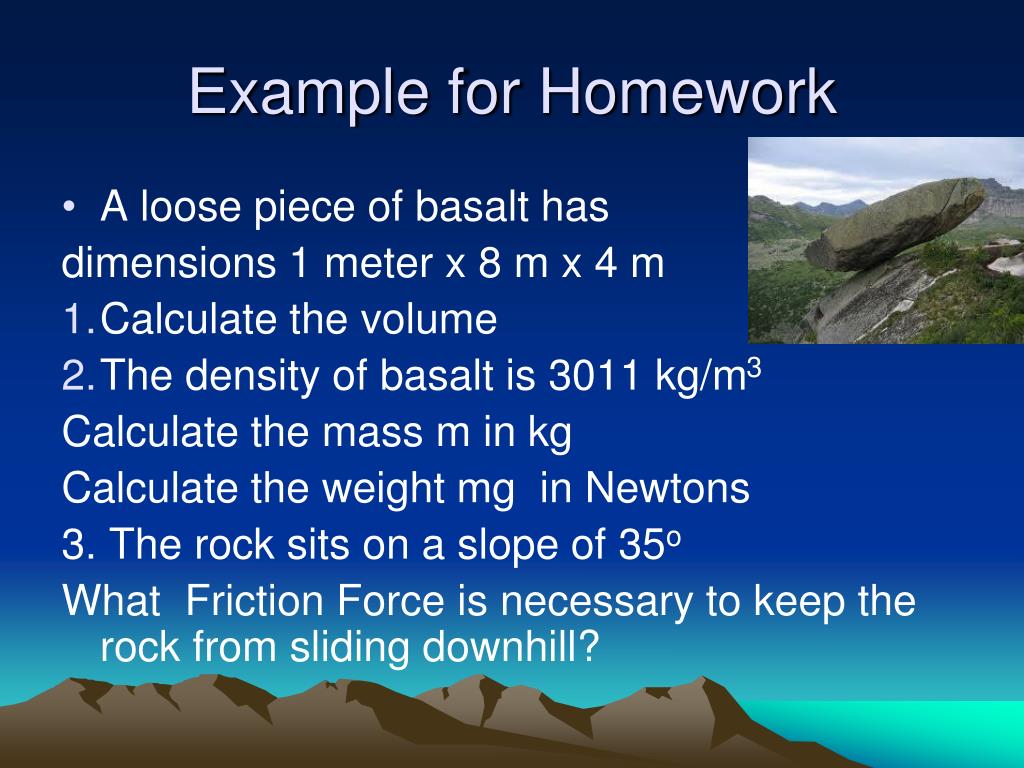 Example for Homework

• A loose piece of basalt has dimensions 1 meter x 8 m x 4 m

1. Calculate the volume

2. The density of basalt is 3011 kg/m$^3$

Calculate the mass m in kg

Calculate the weight mg in Newtons

3. The rock sits on a slope of 35$^o$

What Friction Force is necessary to keep the rock from sliding downhill?